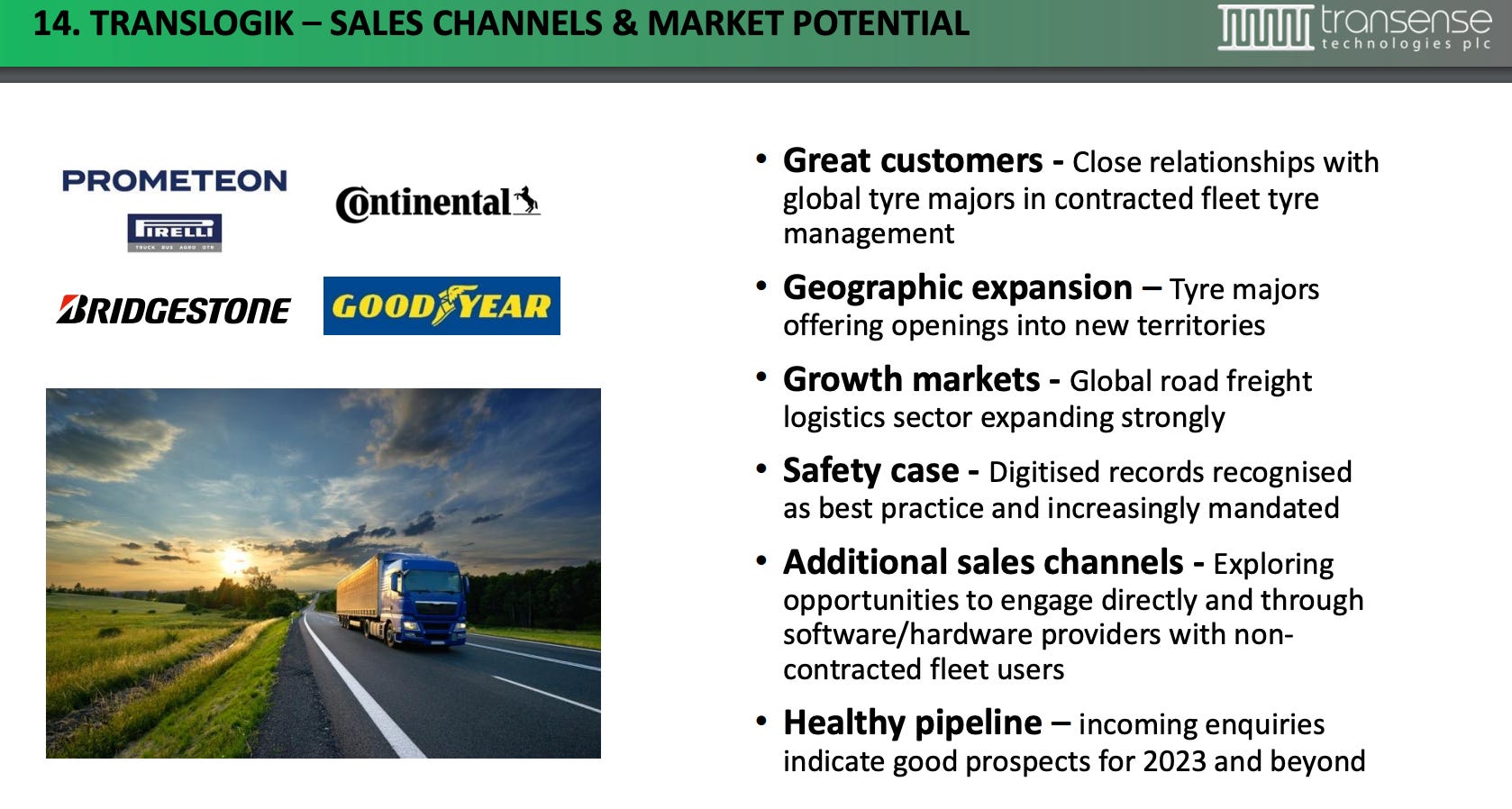 14. TRANSLOGIK – SALES CHANNELS & MARKET POTENTIAL

transense technologies plc

PROMETEON

PIRELLI

TRUCK BUS AGRO OTR

Continental

BRIDGESTONE

GOODYEAR

• Great customers - Close relationships with global tyre majors in contracted fleet tyre management

• Geographic expansion – Tyre majors offering openings into new territories

• Growth markets - Global road freight logistics sector expanding strongly

• Safety case - Digitised records recognised as best practice and increasingly mandated

• Additional sales channels - Exploring opportunities to engage directly and through software/hardware providers with non-contracted fleet users

• Healthy pipeline – incoming enquiries indicate good prospects for 2023 and beyond